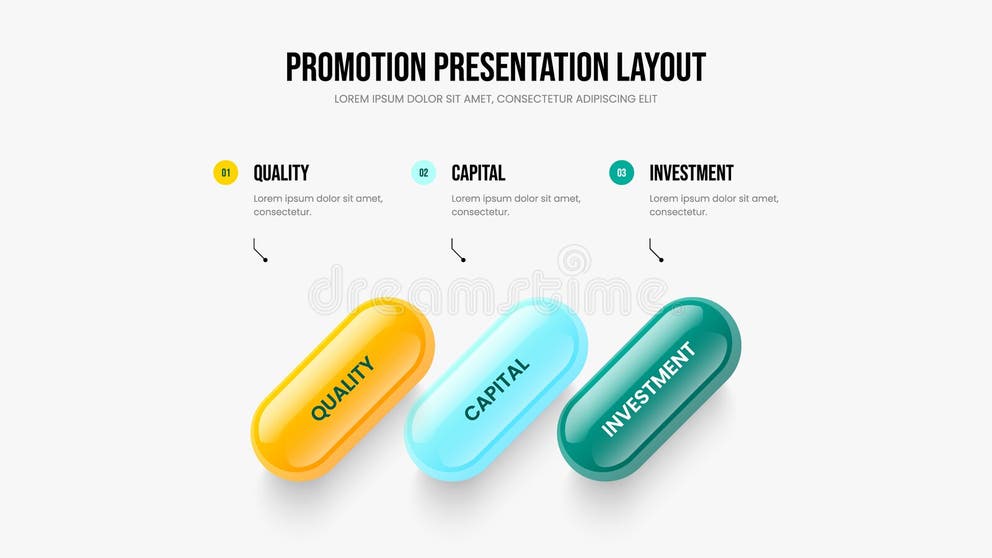 PROMOTION PRESENTATION LAYOUT
LOREM IPSUM DOLOR SIT AMET, CONSECTETUR ADIPISCING ELIT

01 QUALITY
Lorem ipsum dolor sit amet, consectetur.

02 CAPITAL
Lorem ipsum dolor sit amet, consectetur.

03 INVESTMENT
Lorem ipsum dolor sit amet, consectetur.

dreamstime

QUALITY
CAPITAL
INVESTMENT